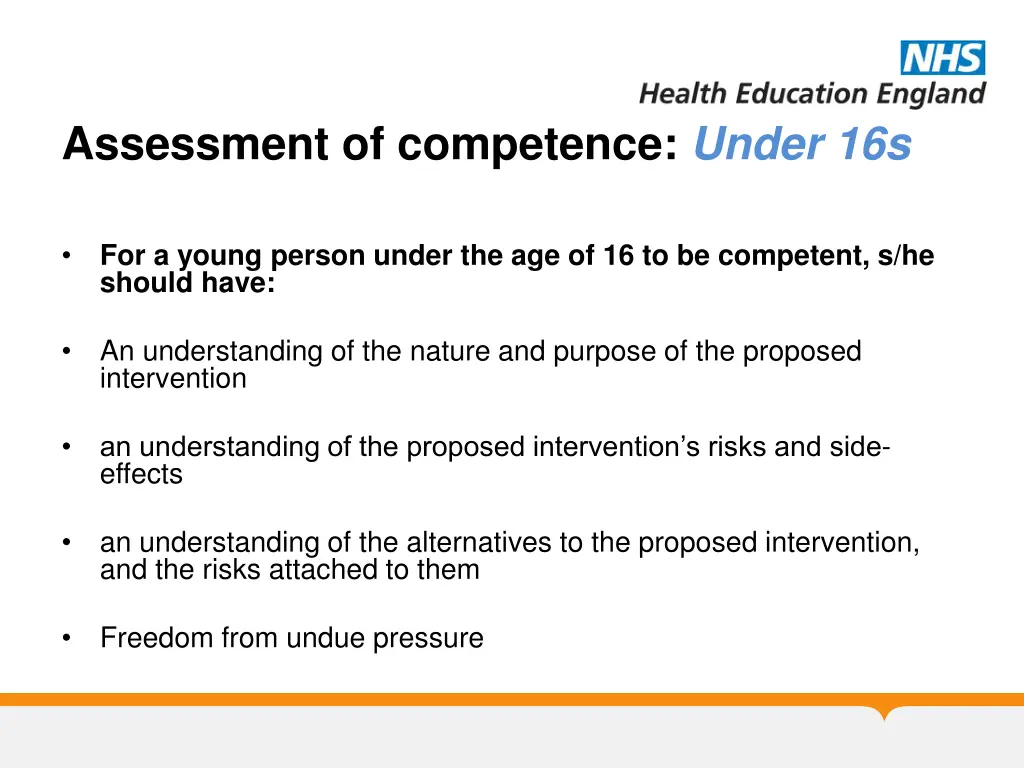 NHS
Health Education England

Assessment of competence: Under 16s

• For a young person under the age of 16 to be competent, s/he should have:

• An understanding of the nature and purpose of the proposed intervention

• an understanding of the proposed intervention's risks and side-effects

• an understanding of the alternatives to the proposed intervention, and the risks attached to them

• Freedom from undue pressure